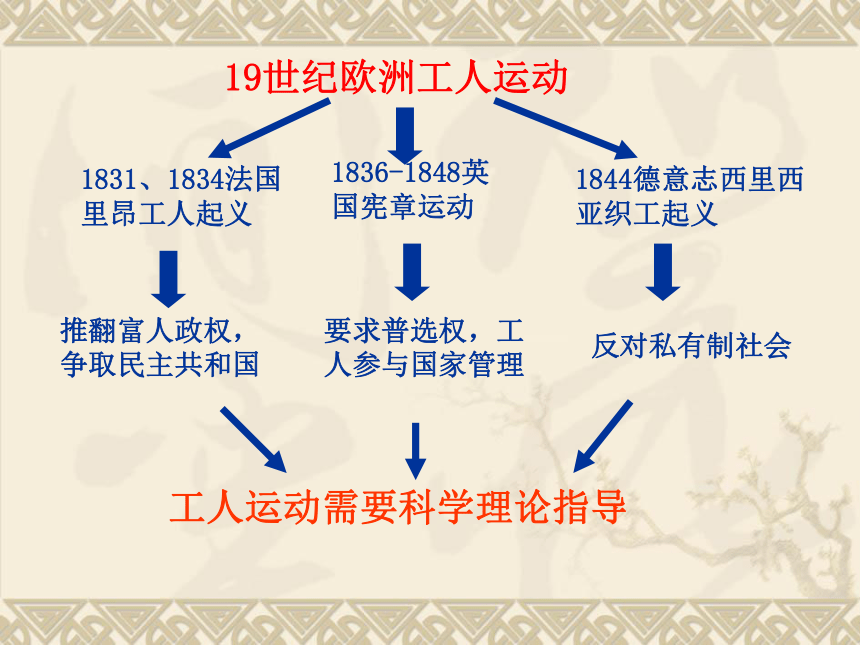 19世纪欧洲工人运动

1831、1834法国里昂工人起义

1836-1848英国宪章运动

1844德意志西里西亚织工起义

推翻富人政权，争取民主共和国

要求普选权，工人参与国家管理

反对私有制社会

工人运动需要科学理论指导